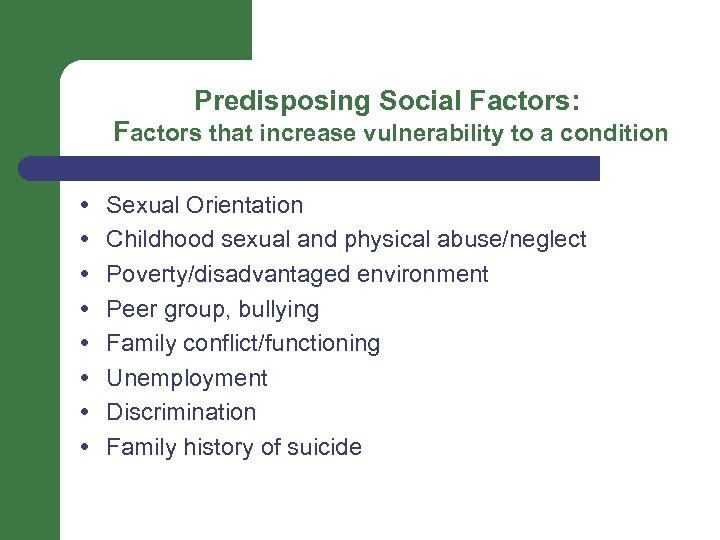 Predisposing Social Factors:
Factors that increase vulnerability to a condition

• Sexual Orientation
• Childhood sexual and physical abuse/neglect
• Poverty/disadvantaged environment
• Peer group, bullying
• Family conflict/functioning
• Unemployment
• Discrimination
• Family history of suicide